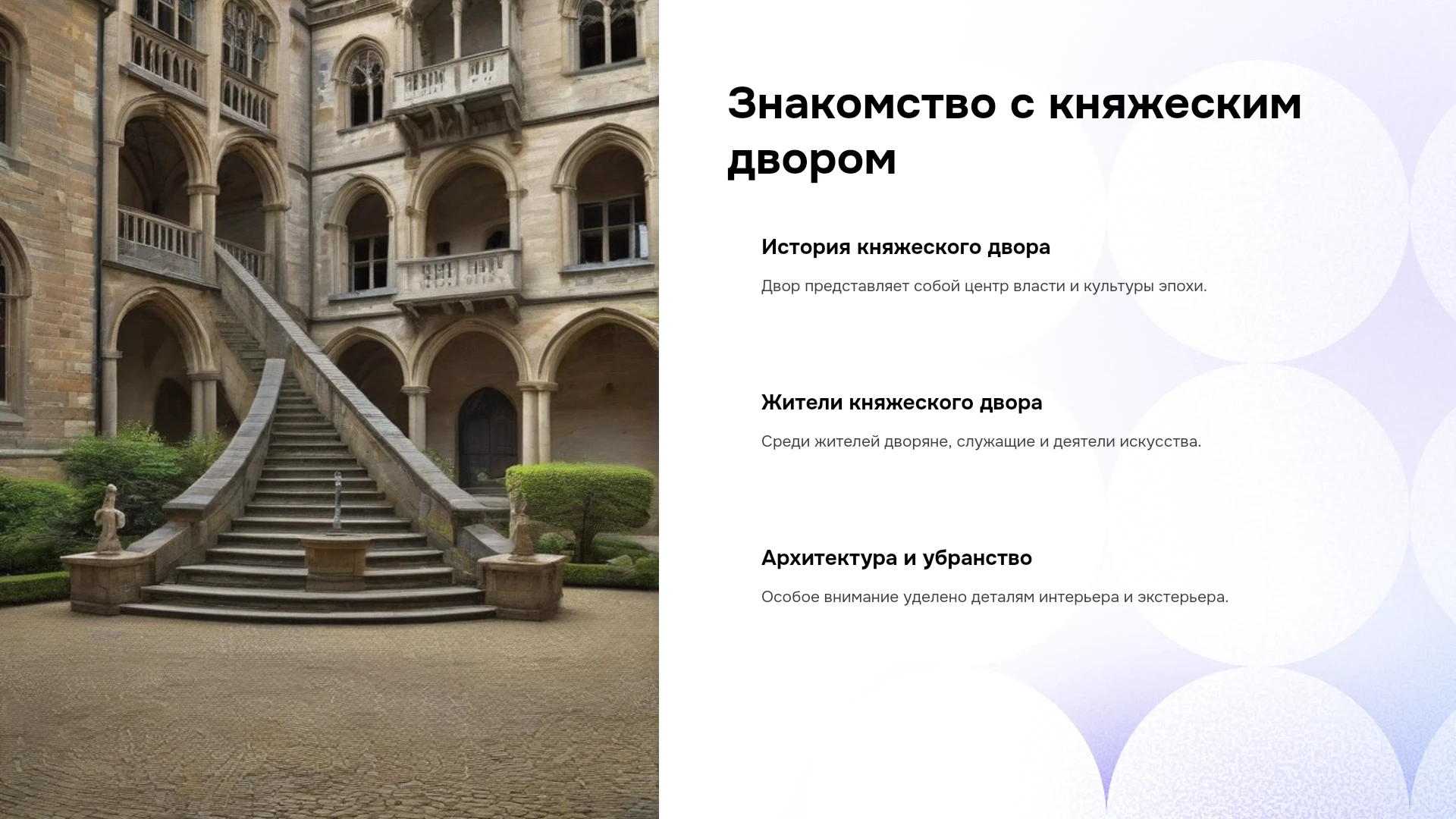 Знакомство с княжеским двором

История княжеского двора

Двор представляет собой центр власти и культуры эпохи.

Жители княжеского двора

Среди жителей дворяне, служащие и деятели искусства.

Архитектура и убранство

Особое внимание уделено деталям интерьера и экстерьера.